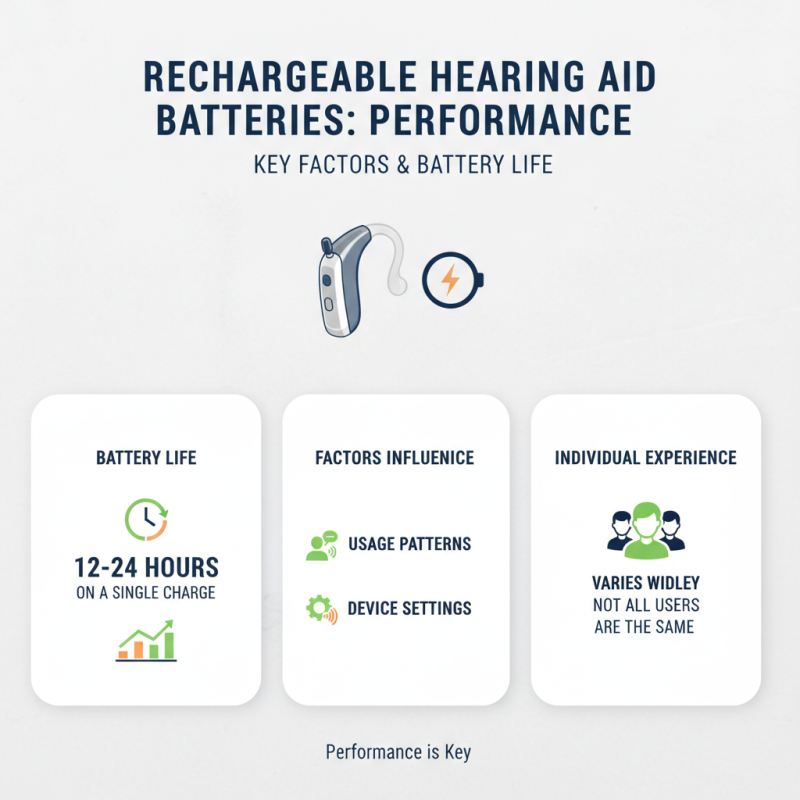 RECHARGEABLE HEARING AID BATTERIES: PERFORMANCE

KEY FACTORS & BATTERY LIFE

BATTERY LIFE

12-24 HOURS
ON A SINGLE CHARGE

FACTORS INFLUENICE

USAGE PATTERNS

DEVICE SETTINGS

INDIVIDUAL EXPERIENCE

VARIES WIDLEY
NOT ALL USERS ARE THE SAME

Performance is Key